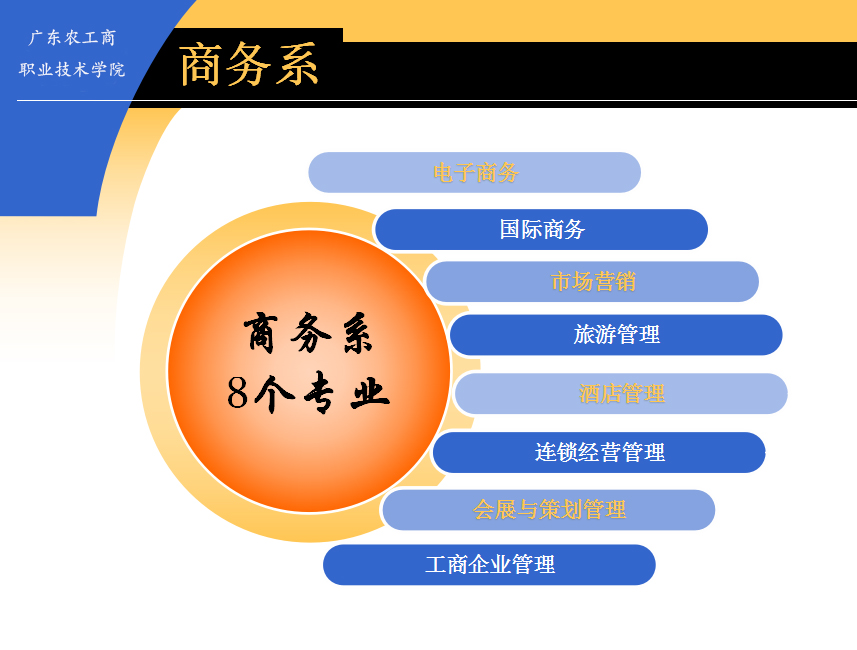 广东农工商
职业技术学院

商务系

商务系
8个专业

电子商务

国际商务

市场营销

旅游管理

酒店管理

连锁经营管理

会展与策划管理

工商企业管理